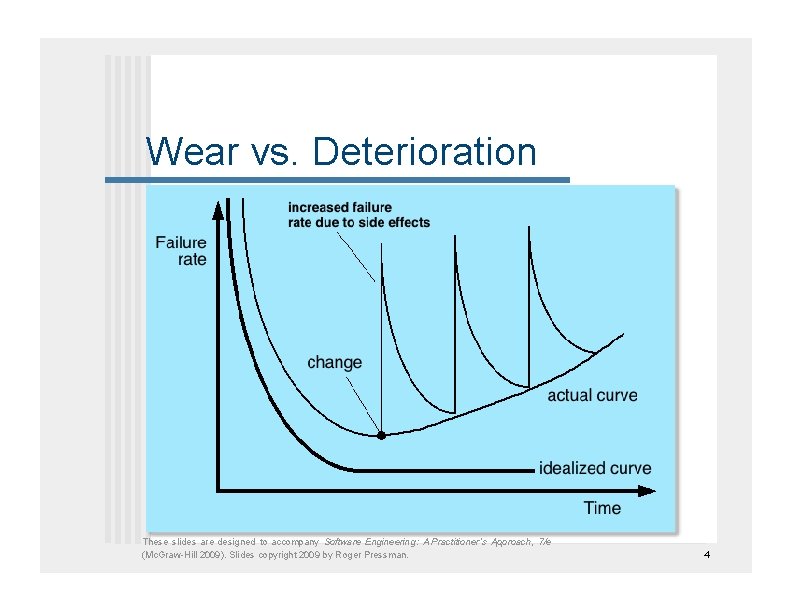 Wear vs. Deterioration

increased failure rate due to side effects

Failure rate

change

actual curve

idealized curve

Time

These slides are designed to accompany Software Engineering: A Practitioner's Approach, 7/e (McGraw-Hill 2009). Slides copyright 2009 by Roger Pressman.

4